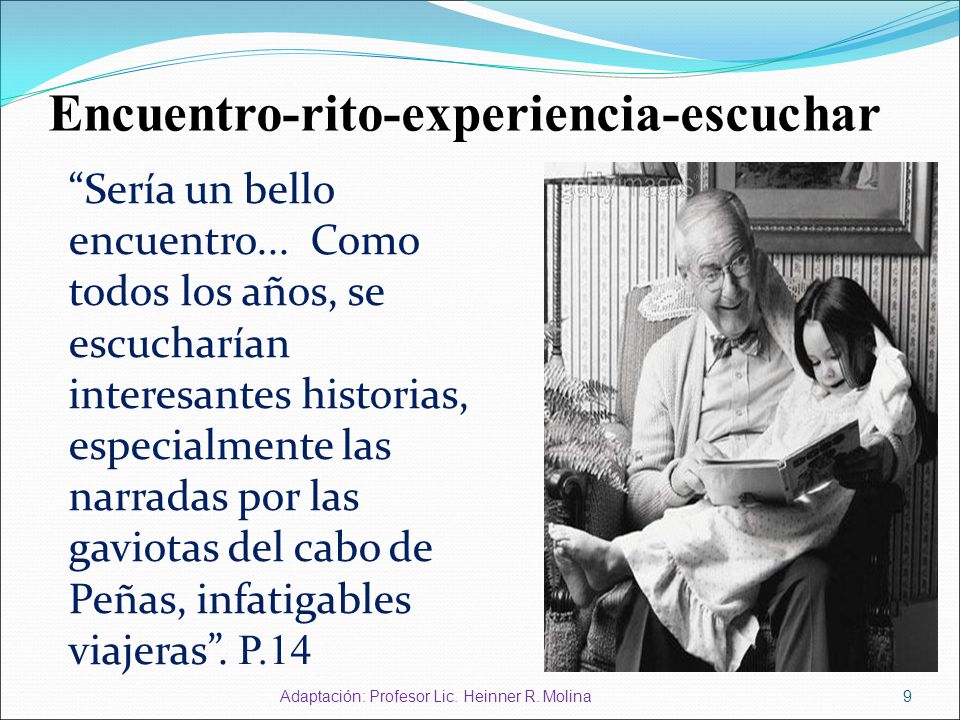 Encuentro-rito-experiencia-escuchar

“Sería un bello encuentro... Como todos los años, se escucharían interesantes historias, especialmente las narradas por las gaviotas del cabo de Peñas, infatigables viajeras”. P.14

gettyimages

Adaptación: Profesor Lic. Heinner R. Molina

9